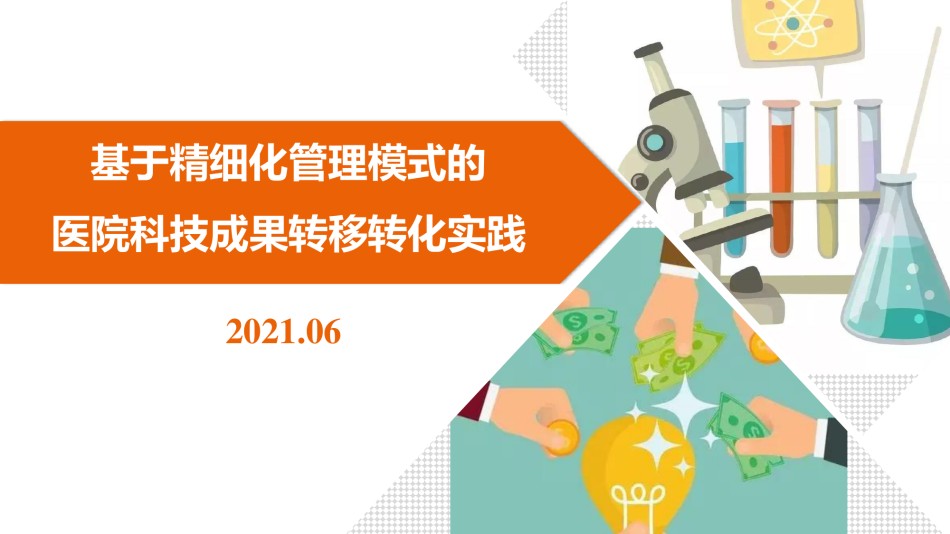 基于精细化管理模式的
医院科技成果转移转化实践

2021.06